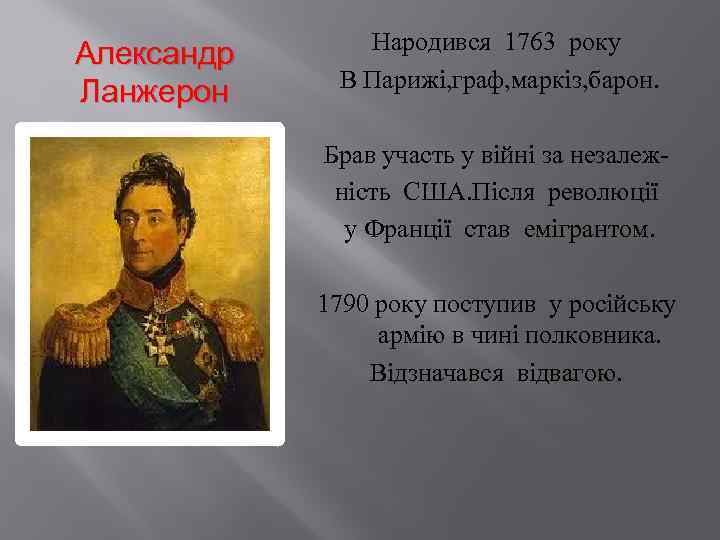 Александр Ланжерон

Народився 1763 року В Парижі,граф,маркіз,барон.

Брав участь у війні за незалежність США.Після революції у Франції став емігрантом.

1790 року поступив у російську армію в чині полковника. Відзначався відвагою.